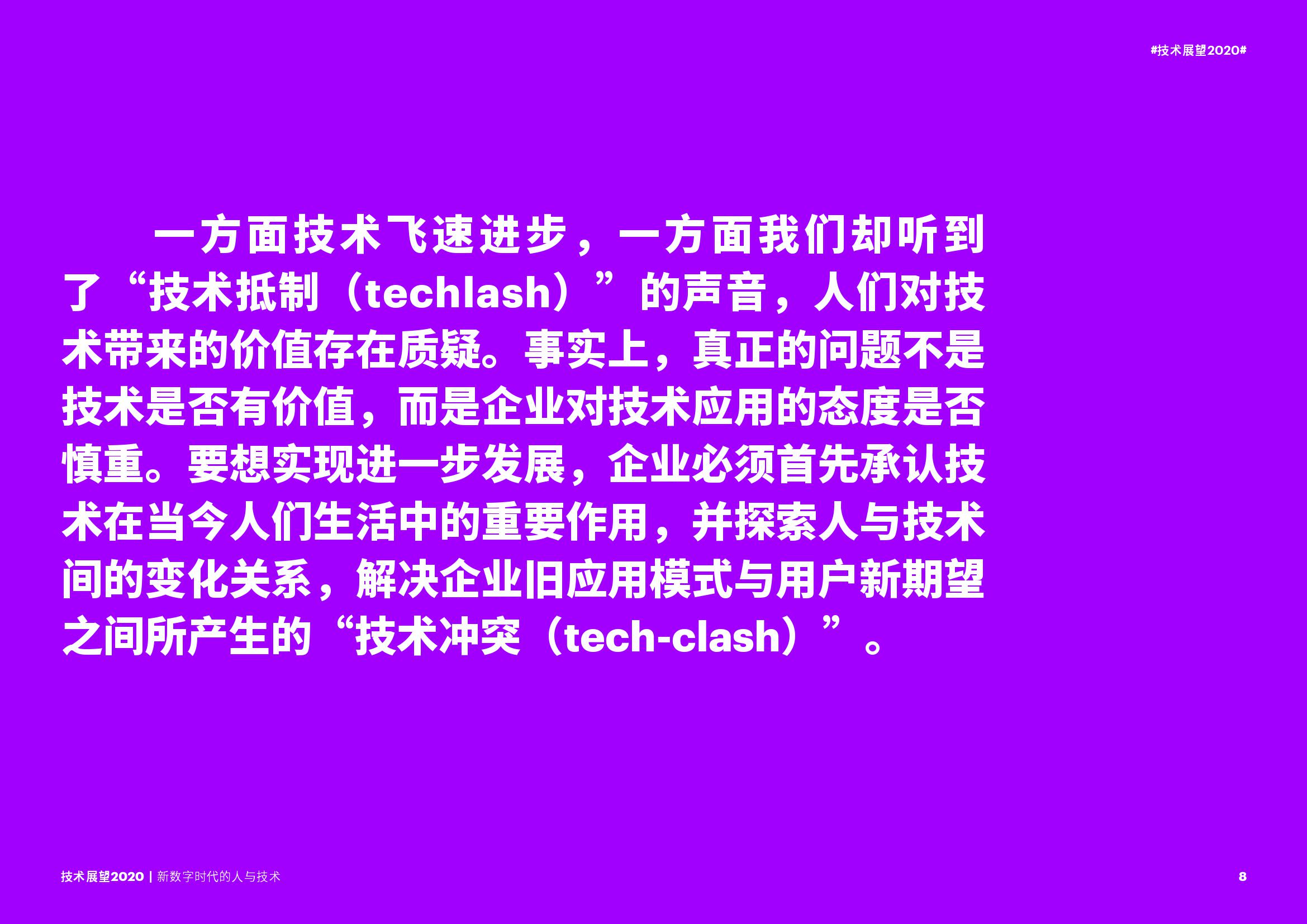 #技术展望2020#

一方面技术飞速进步，一方面我们却听到了“技术抵制（techlash）”的声音，人们对技术带来的价值存在质疑。事实上，真正的问题不是技术是否有价值，而是企业对技术应用的态度是否慎重。要想实现进一步发展，企业必须首先承认技术在当今人们生活中的重要作用，并探索人与技术间的变化关系，解决企业旧应用模式与用户新期望之间所产生的“技术冲突（tech-clash）”。

技术展望2020 | 新数字时代的人与技术

8